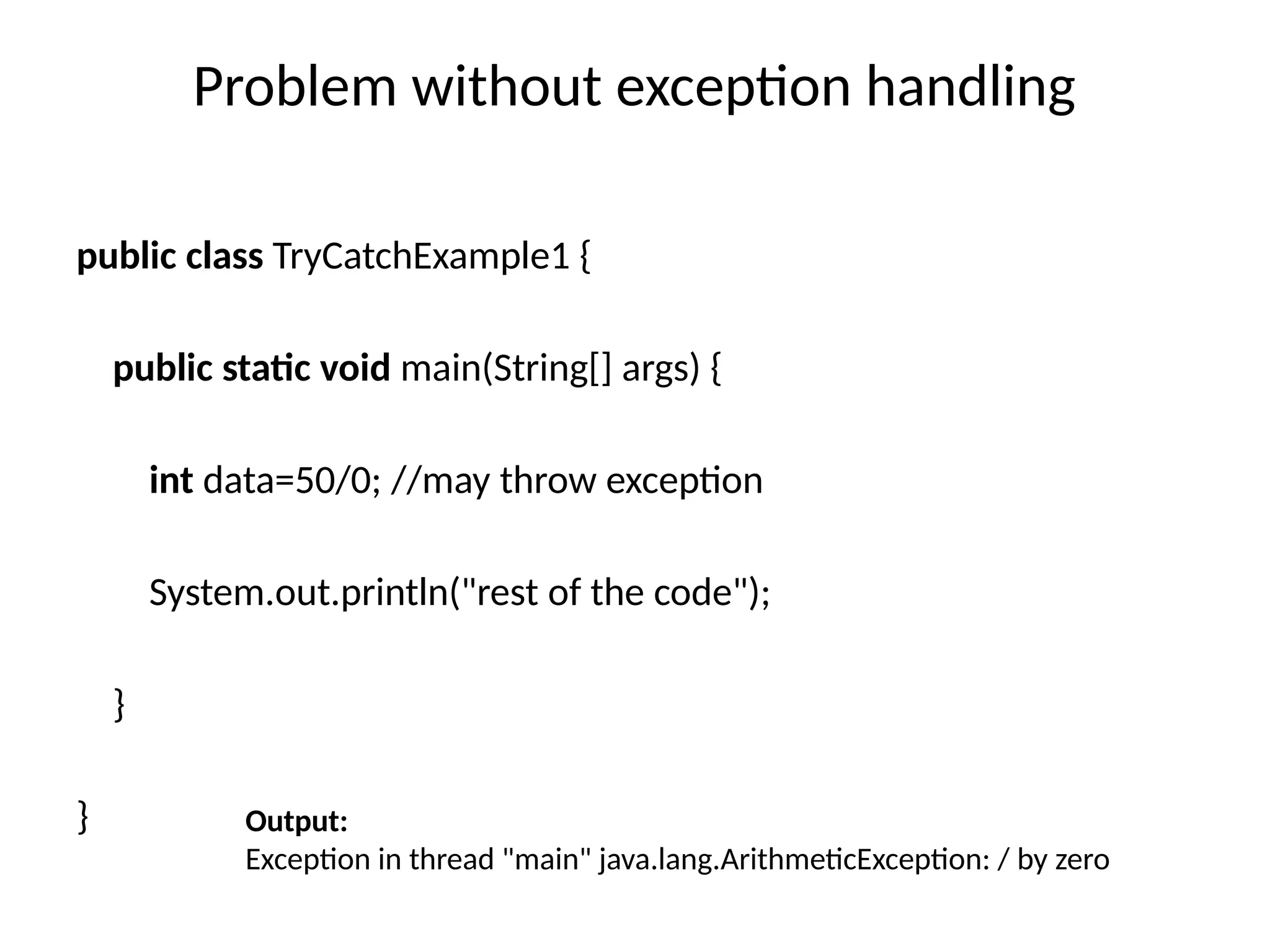 Problem without exception handling

public class TryCatchExample1 {

public static void main(String[] args) {

int data=50/0; //may throw exception

System.out.println("rest of the code");

}

}

Output:
Exception in thread "main" java.lang.ArithmeticException: / by zero